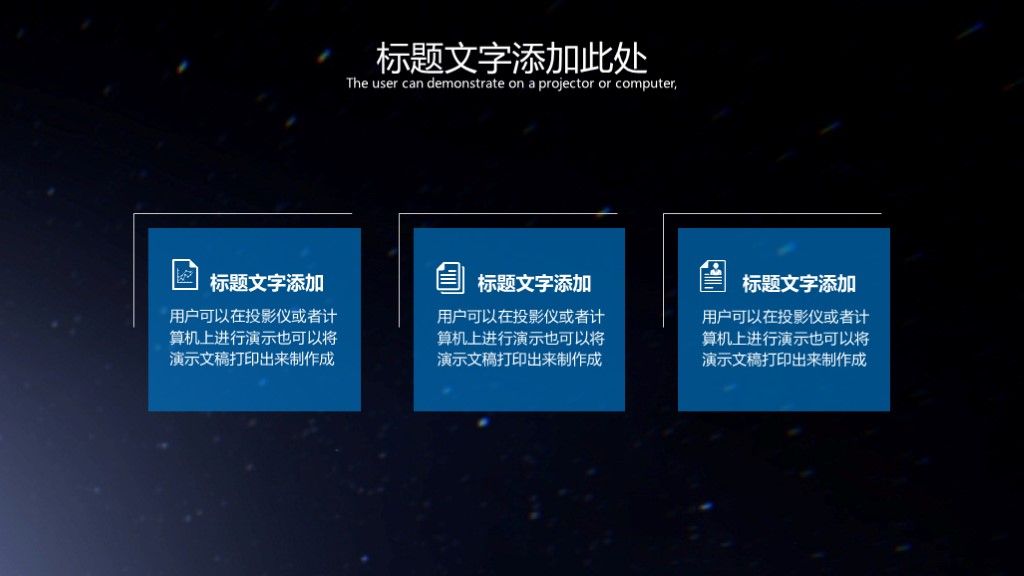 标题文字添加此处
The user can demonstrate on a projector or computer,

标题文字添加
用户可以在投影仪或者计算机上进行演示也可以将演示文稿打印出来制作成

标题文字添加
用户可以在投影仪或者计算机上进行演示也可以将演示文稿打印出来制作成

标题文字添加
用户可以在投影仪或者计算机上进行演示也可以将演示文稿打印出来制作成